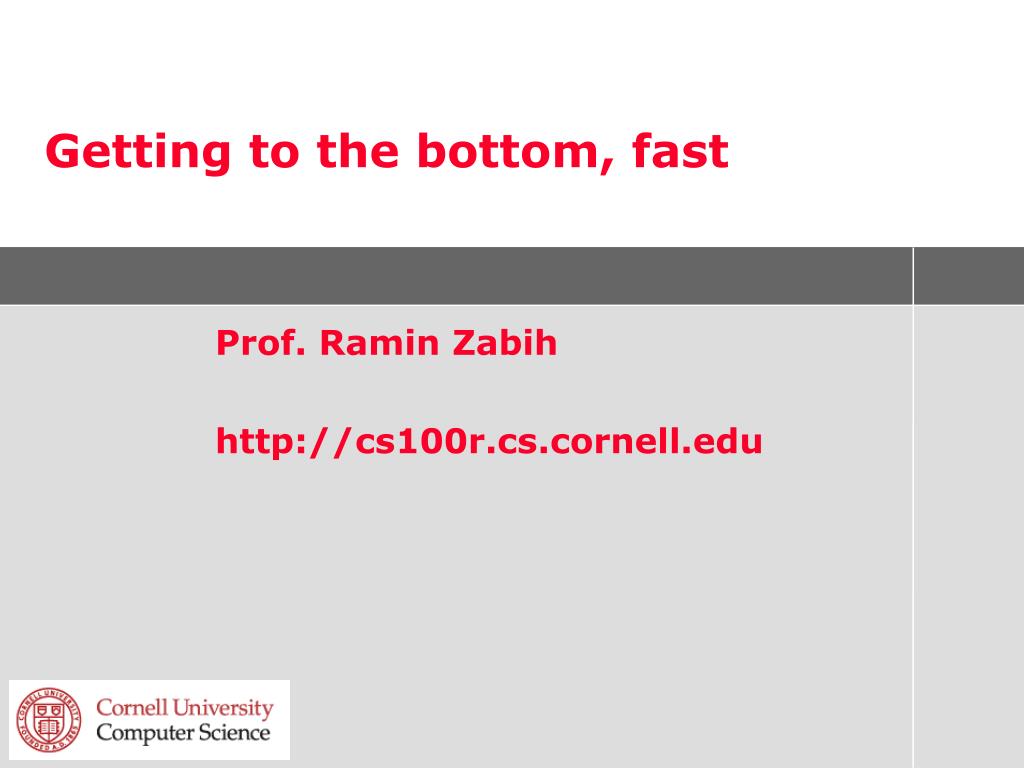 Getting to the bottom, fast

Prof. Ramin Zabih

http://cs100r.cs.cornell.edu

CORNELL UNIVERSITY FOUNDED A.D. 1865

Cornell University
Computer Science